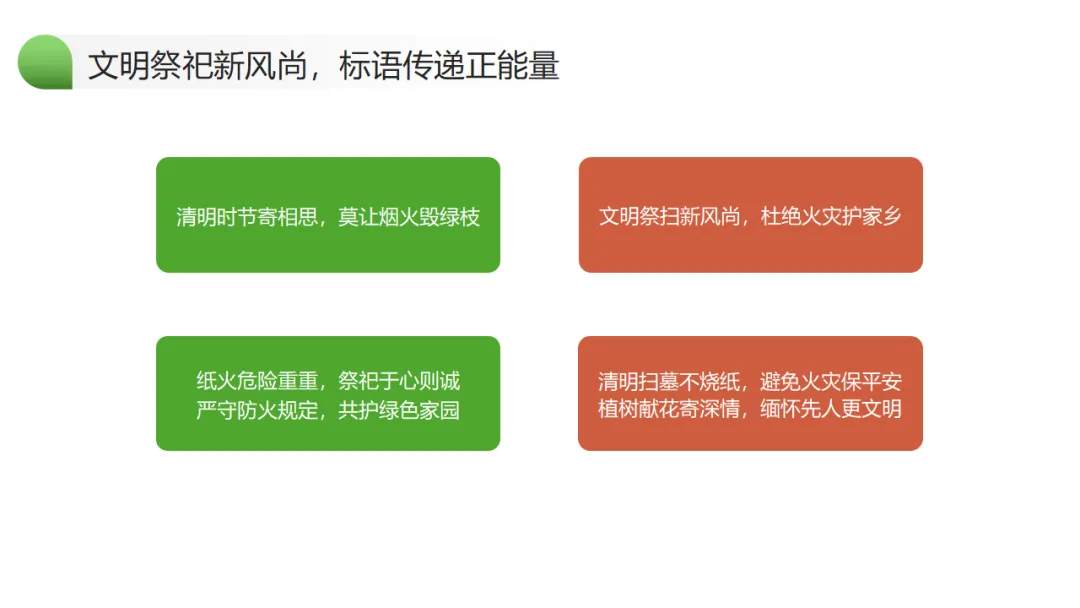 文明祭祀新风尚，标语传递正能量

清明时节寄相思，莫让烟火毁绿枝

文明祭扫新风尚，杜绝火灾护家乡

纸火危险重重，祭祀于心则诚
严守防火规定，共护绿色家园

清明扫墓不烧纸，避免火灾保平安
植树献花寄深情，缅怀先人更文明